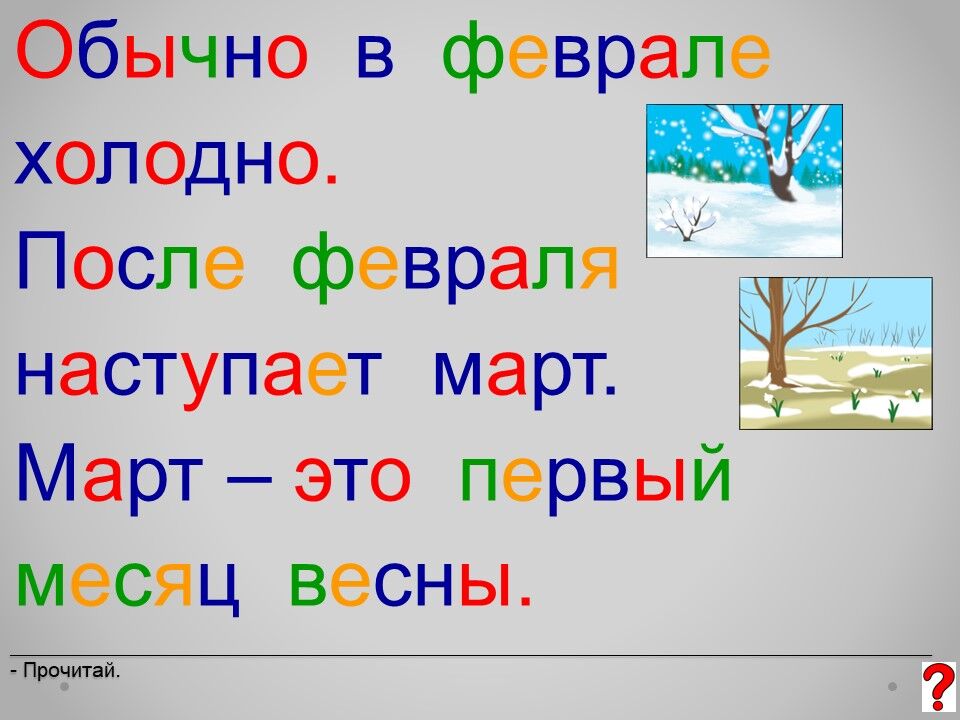 Обычно в феврале холодно.
После февраля наступает март.
Март – это первый месяц весны.

- Прочитай.

?